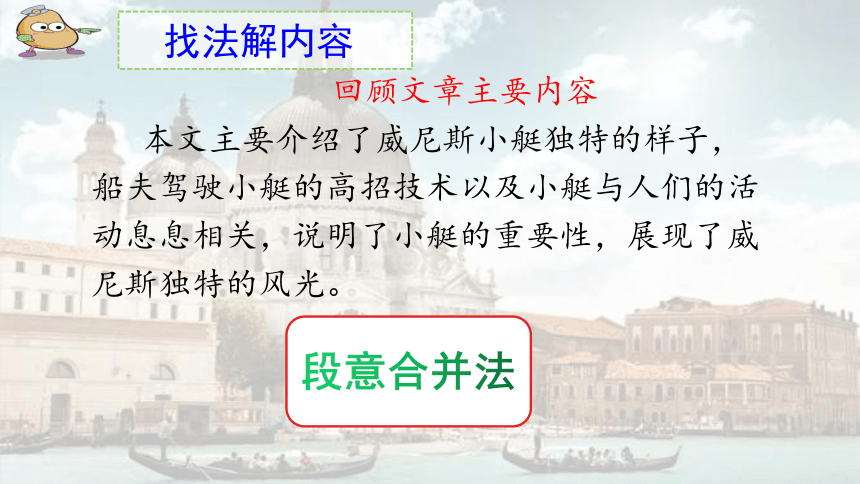 找法解内容

回顾文章主要内容

本文主要介绍了威尼斯小艇独特的样子，船夫驾驶小艇的高招技术以及小艇与人们的活动息息相关，说明了小艇的重要性，展现了威尼斯独特的风光。

段意合并法